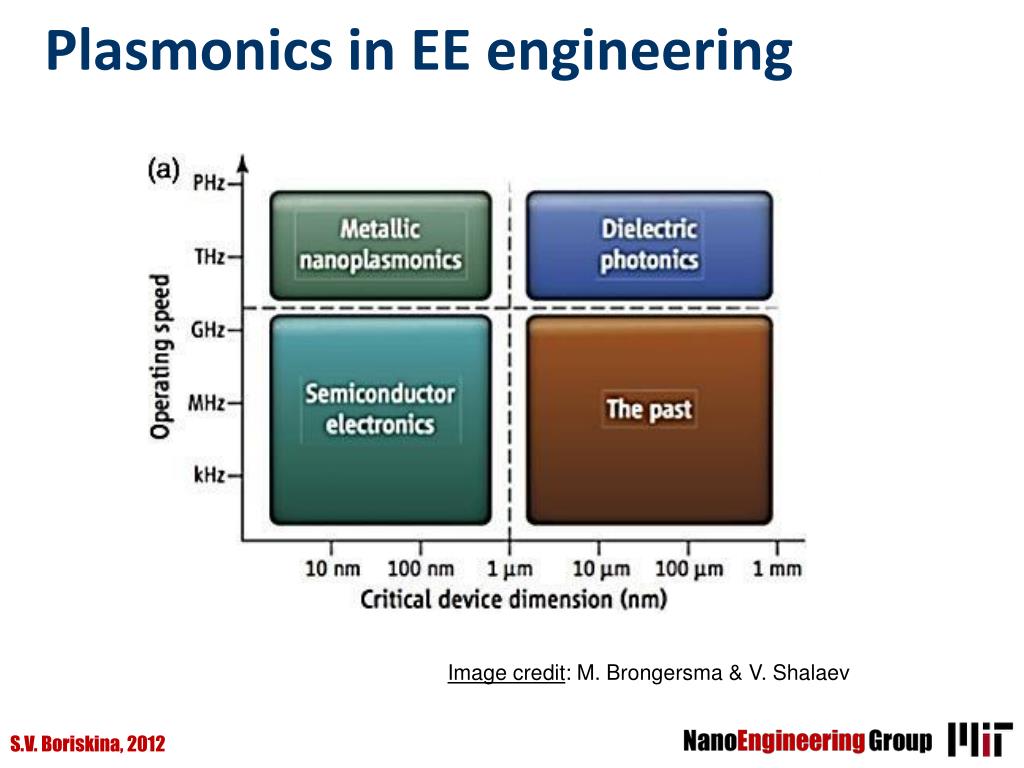 Plasmonics in EE engineering

(a)

Operating speed

PHz
THz
GHz
MHz
kHz

Metallic nanoplasmonics

Dielectric photonics

Semiconductor electronics

The past

10 nm 100 nm 1 μm 10 μm 100 μm 1 mm

Critical device dimension (nm)

Image credit: M. Brongersma & V. Shalaev

S.V. Boriskina, 2012

NanoEngineering Group MIT